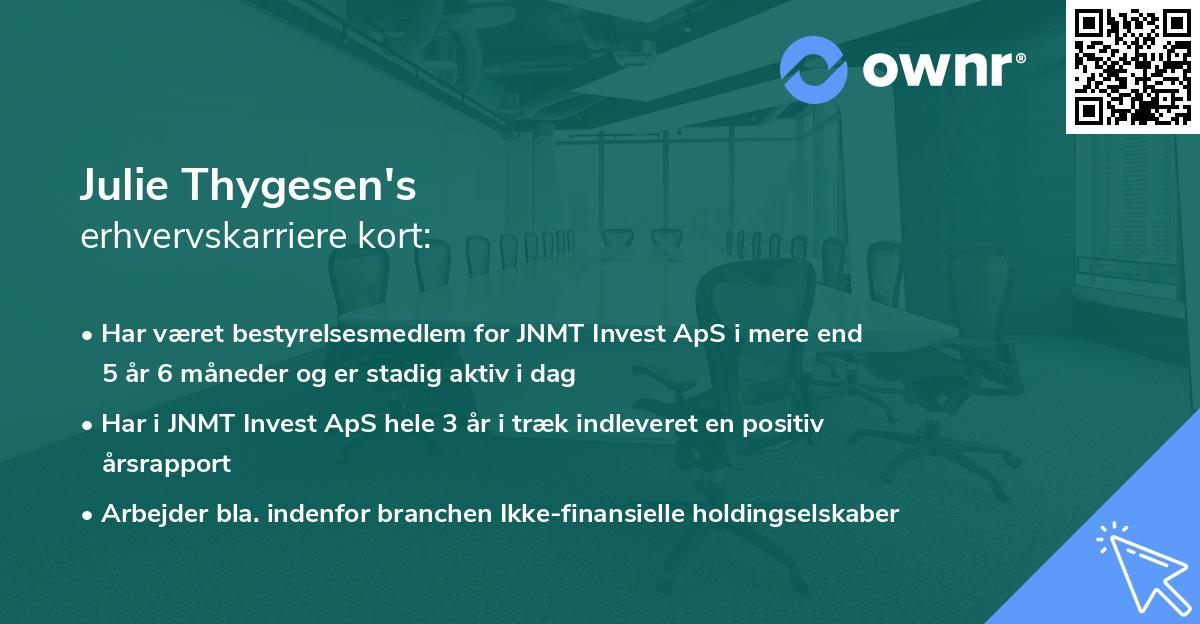 ownr®

Julie Thygesen's
erhvervskarriere kort:

• Har været bestyrelsesmedlem for JNMT Invest ApS i mere end 5 år 6 måneder og er stadig aktiv i dag

• Har i JNMT Invest ApS hele 3 år i træk indleveret en positiv årsrapport

• Arbejder bla. indenfor branchen Ikke-finansielle holdingselskaber